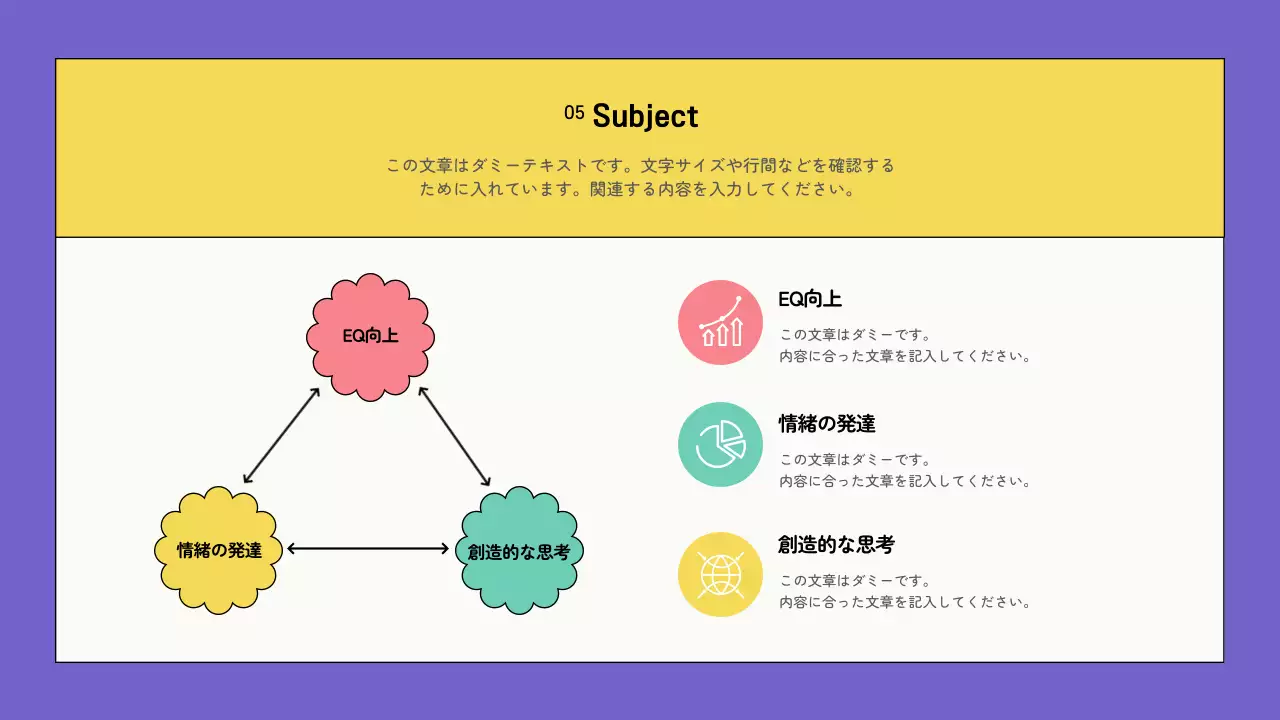 05 Subject

この文章はダミーテキストです。文字サイズや行間などを確認するために入れています。関連する内容を入力してください。

EQ向上

情緒の発達

創造的な思考

EQ向上

この文章はダミーです。
内容に合った文章を記入してください。

情緒の発達

この文章はダミーです。
内容に合った文章を記入してください。

創造的な思考

この文章はダミーです。
内容に合った文章を記入してください。